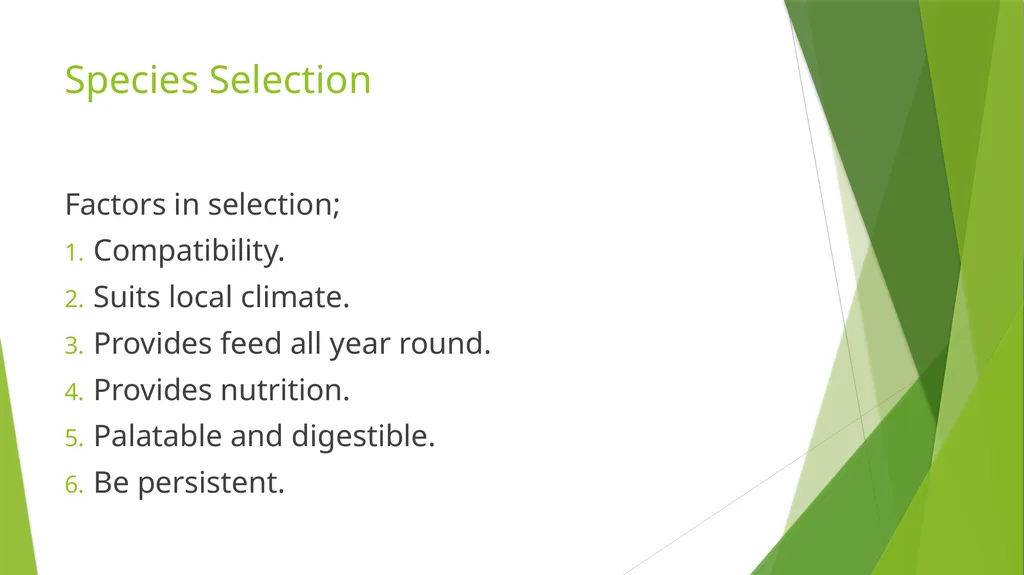 Species Selection

Factors in selection;

1. Compatibility.
2. Suits local climate.
3. Provides feed all year round.
4. Provides nutrition.
5. Palatable and digestible.
6. Be persistent.